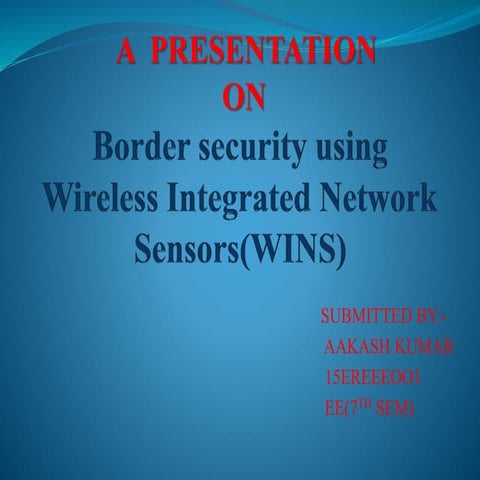 A PRESENTATION
ON
Border security using Wireless Integrated Network Sensors(WINS)

SUBMITTED BY:-
AAKASH KUMAR
15EREEEOO1
EE(7$^{TH}$ SEM)